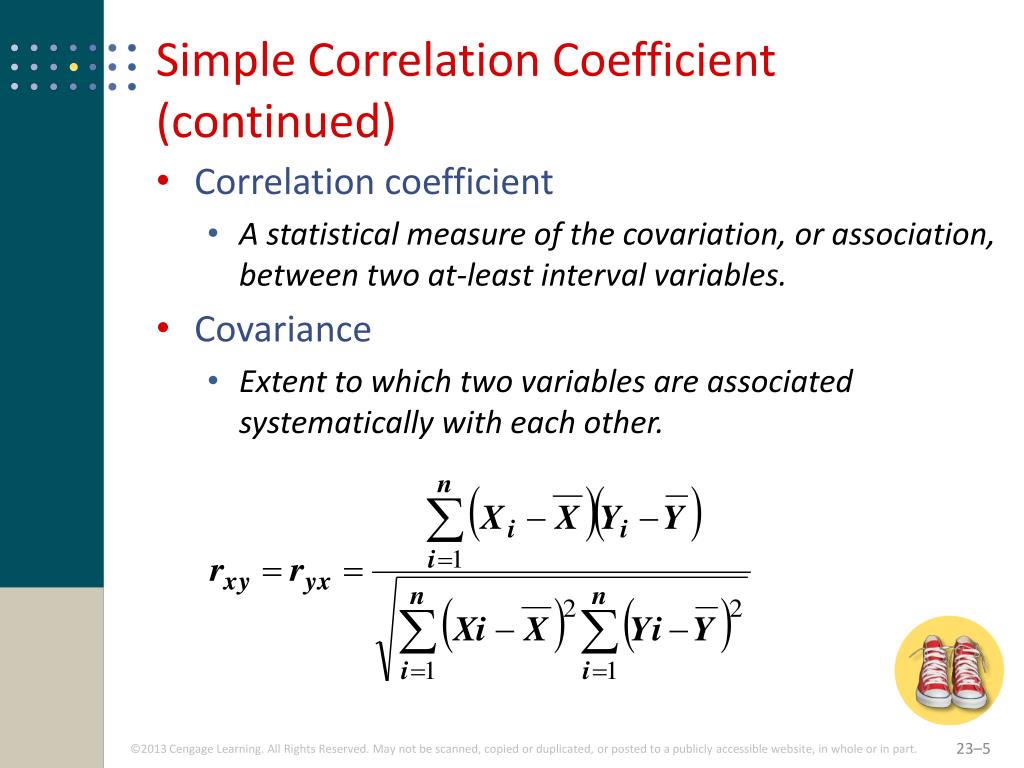 Simple Correlation Coefficient (continued)

• Correlation coefficient
  • A statistical measure of the covariation, or association, between two at-least interval variables.

• Covariance
  • Extent to which two variables are associated systematically with each other.

$r_{xy} = r_{yx} = \frac{\sum_{i=1}^{n}\left(X_i - \overline{X}\right)\left(Y_i - \overline{Y}\right)}{\sqrt{\sum_{i=1}^{n}\left(Xi - \overline{X}\right)^2 \sum_{i=1}^{n}\left(Yi - \overline{Y}\right)^2}}$

©2013 Cengage Learning. All Rights Reserved. May not be scanned, copied or duplicated, or posted to a publicly accessible website, in whole or in part.

23–5